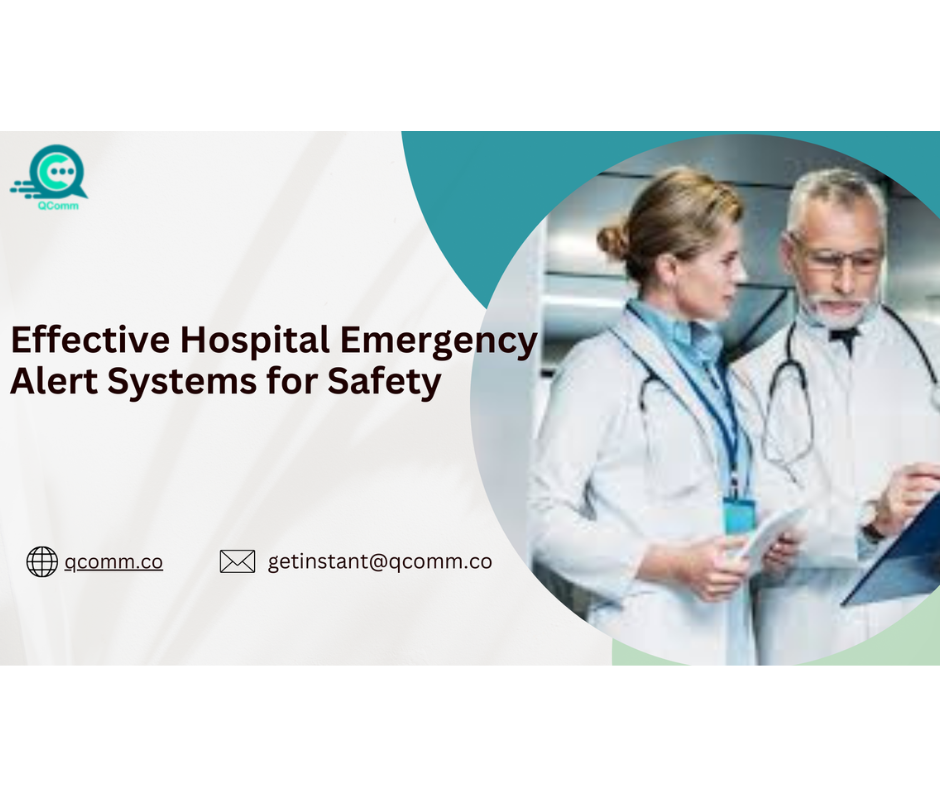 QComm

Effective Hospital Emergency Alert Systems for Safety

qcomm.co

getinstant@qcomm.co